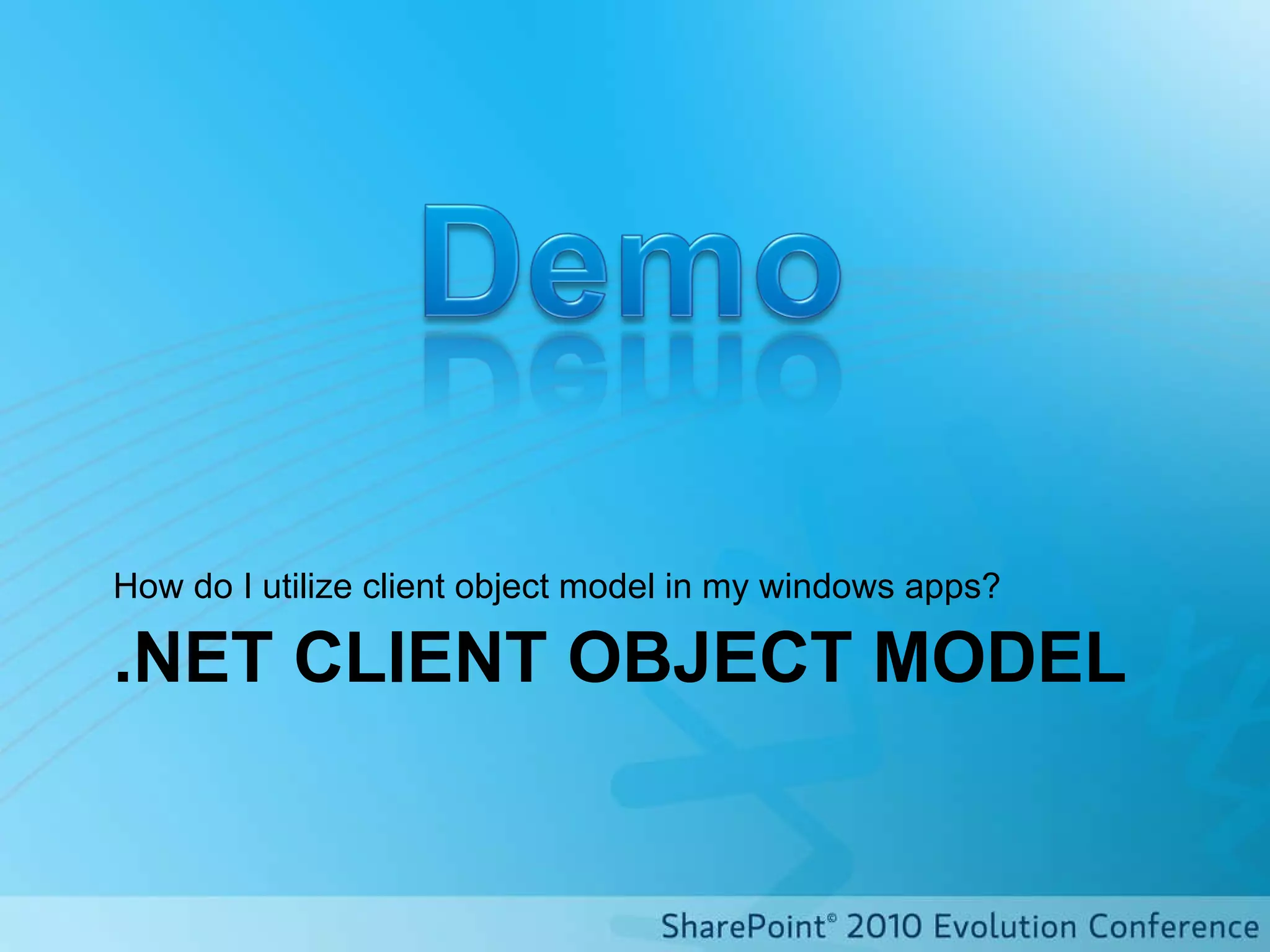 Demo

How do I utilize client object model in my windows apps?

.NET CLIENT OBJECT MODEL

SharePoint® 2010 Evolution Conference